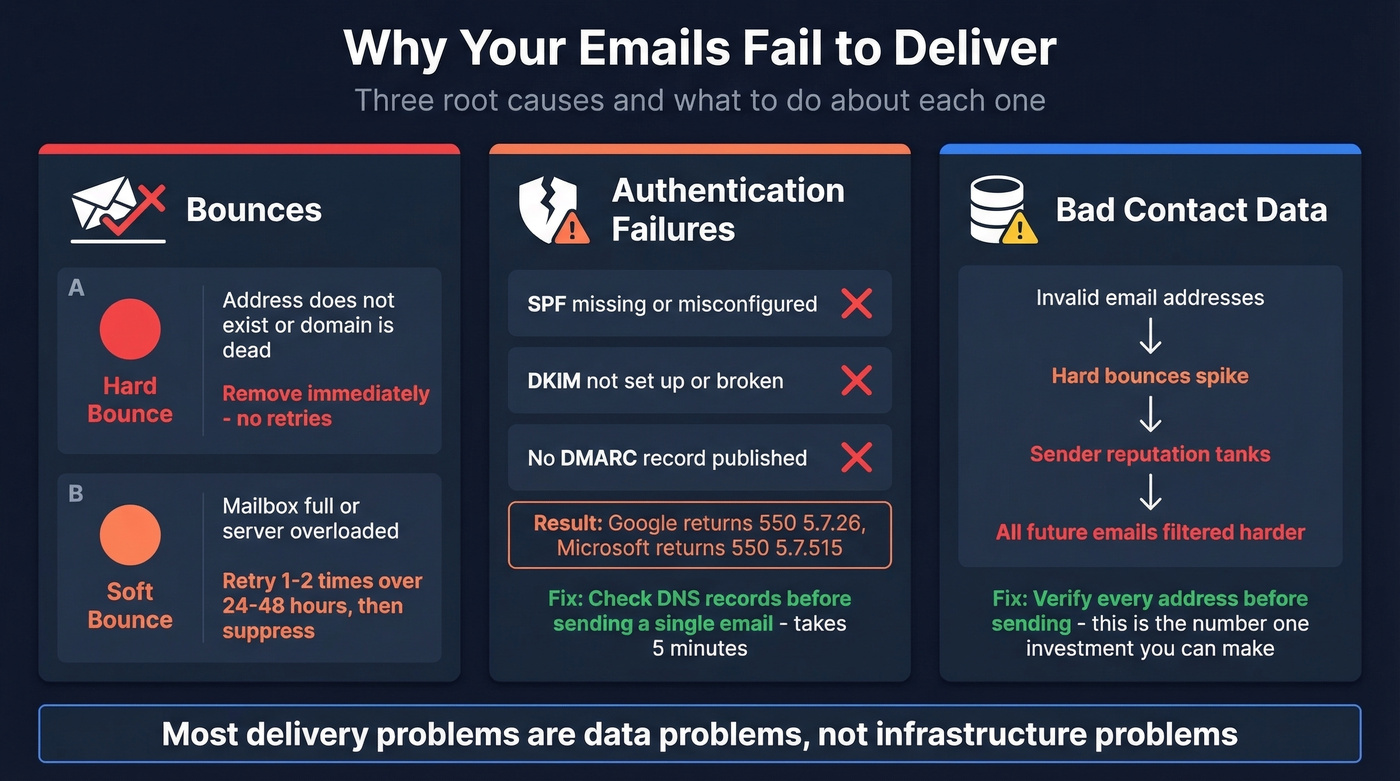 Why Your Emails Fail to Deliver

Three root causes and what to do about each one

Bounces

A

Hard Bounce

Address does not exist or domain is dead

Remove immediately - no retries

B

Soft Bounce

Mailbox full or server overloaded

Retry 1-2 times over 24-48 hours, then suppress

Authentication Failures

SPF missing or misconfigured

DKIM not set up or broken

No DMARC record published

Result: Google returns 550 5.7.26, Microsoft returns 550 5.7.515

Fix: Check DNS records before sending a single email - takes 5 minutes

Bad Contact Data

Invalid email addresses

Hard bounces spike

Sender reputation tanks

All future emails filtered harder

Fix: Verify every address before sending - this is the number one investment you can make

Most delivery problems are data problems, not infrastructure problems